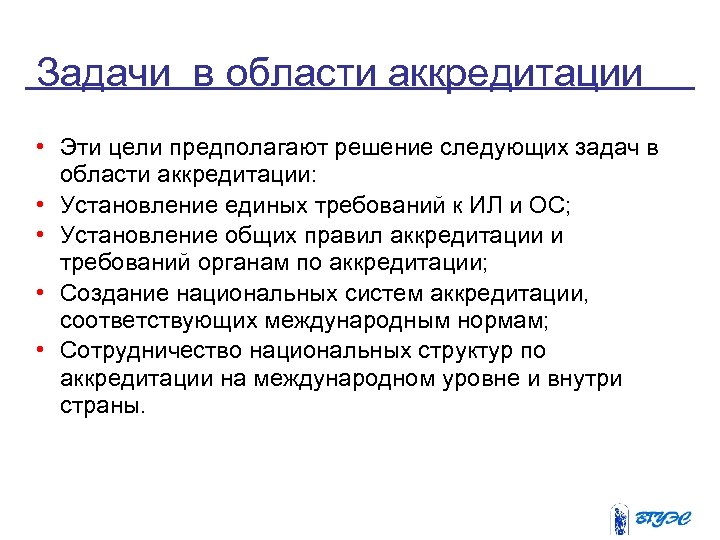 Задачи в области аккредитации

• Эти цели предполагают решение следующих задач в области аккредитации:
• Установление единых требований к ИЛ и ОС;
• Установление общих правил аккредитации и требований органам по аккредитации;
• Создание национальных систем аккредитации, соответствующих международным нормам;
• Сотрудничество национальных структур по аккредитации на международном уровне и внутри страны.

ВГУЭС